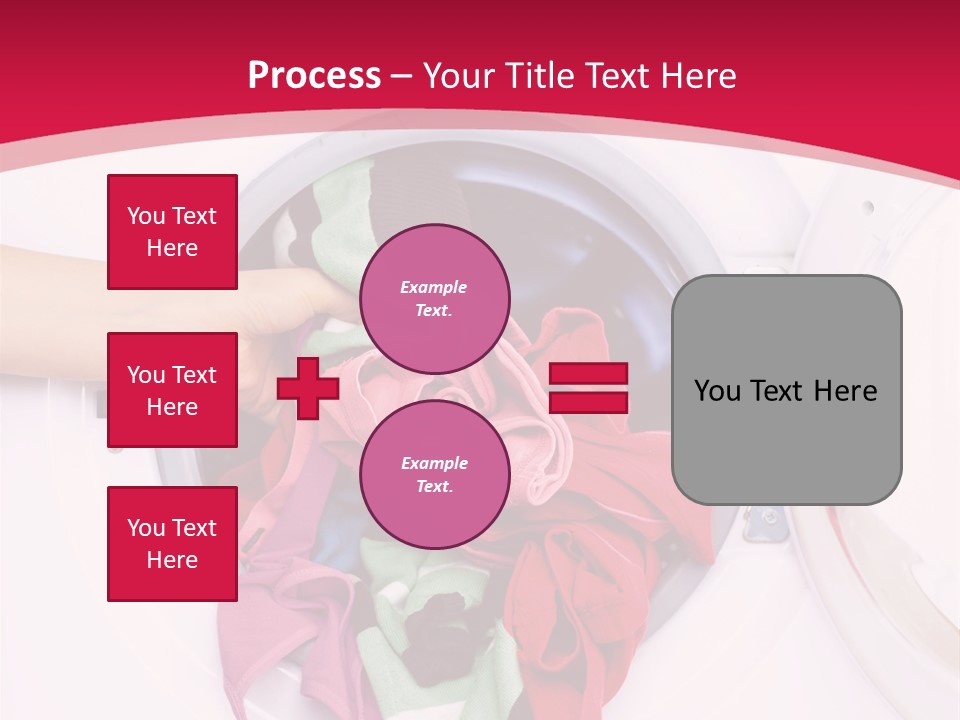 Process – Your Title Text Here

You Text Here

You Text Here

You Text Here

Example Text.

Example Text.

You Text Here